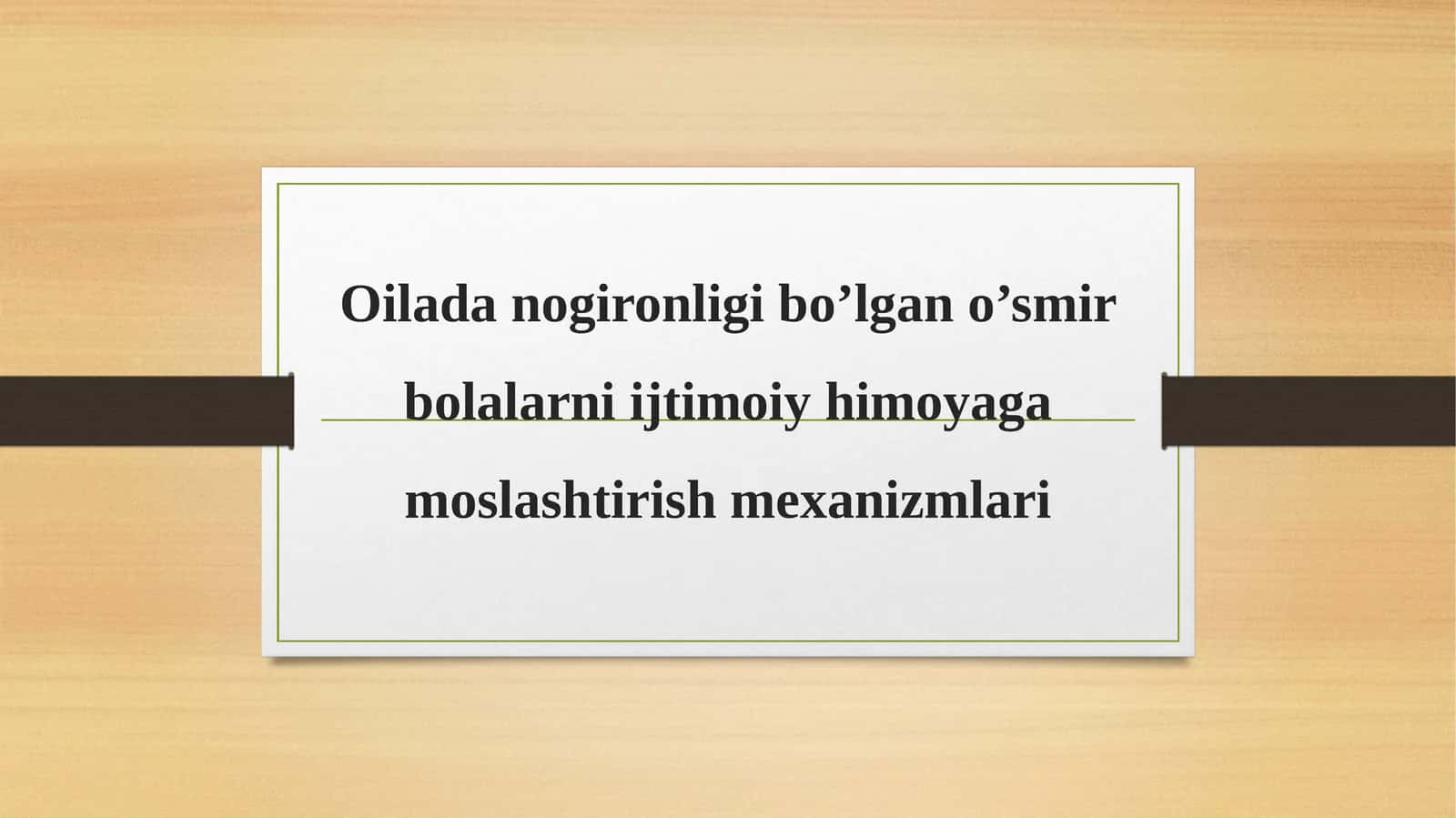 Oilada nogironligi bo’lgan o’smir bolalarni ijtimoiy himoyaga moslashtirish mexanizmlari